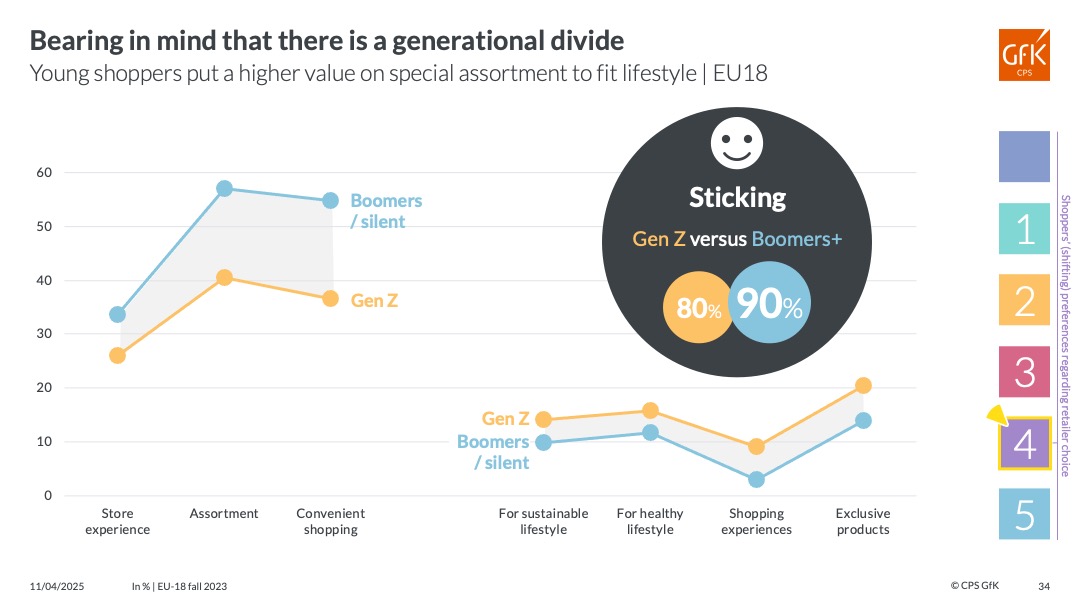 Bearing in mind that there is a generational divide
Young shoppers put a higher value on special assortment to fit lifestyle | EU18

GfK
CPS

60
50
40
30
20
10
0

Boomers / silent
Gen Z

Gen Z
Boomers / silent

Store experience
Assortment
Convenient shopping
For sustainable lifestyle
For healthy lifestyle
Shopping experiences
Exclusive products

Sticking
Gen Z versus Boomers+
80% 90%

1
2
3
4
5

Shoppers' (shifting) preferences regarding retailer choice

11/04/2025
In % | EU-18 fall 2023
© CPS GfK
34